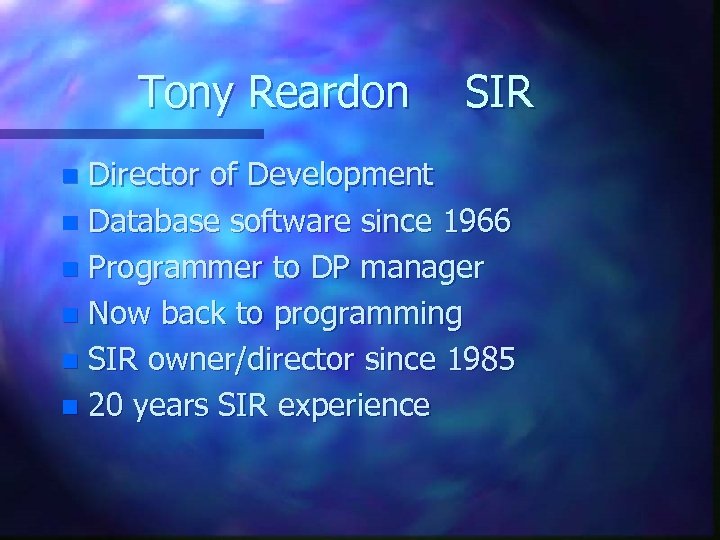 Tony Reardon SIR

- Director of Development
- Database software since 1966
- Programmer to DP manager
- Now back to programming
- SIR owner/director since 1985
- 20 years SIR experience